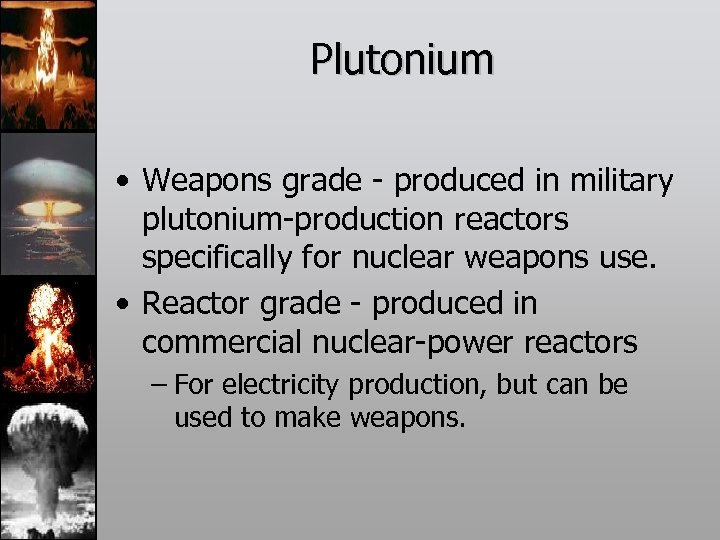 Plutonium

• Weapons grade - produced in military plutonium-production reactors specifically for nuclear weapons use.
• Reactor grade - produced in commercial nuclear-power reactors
– For electricity production, but can be used to make weapons.